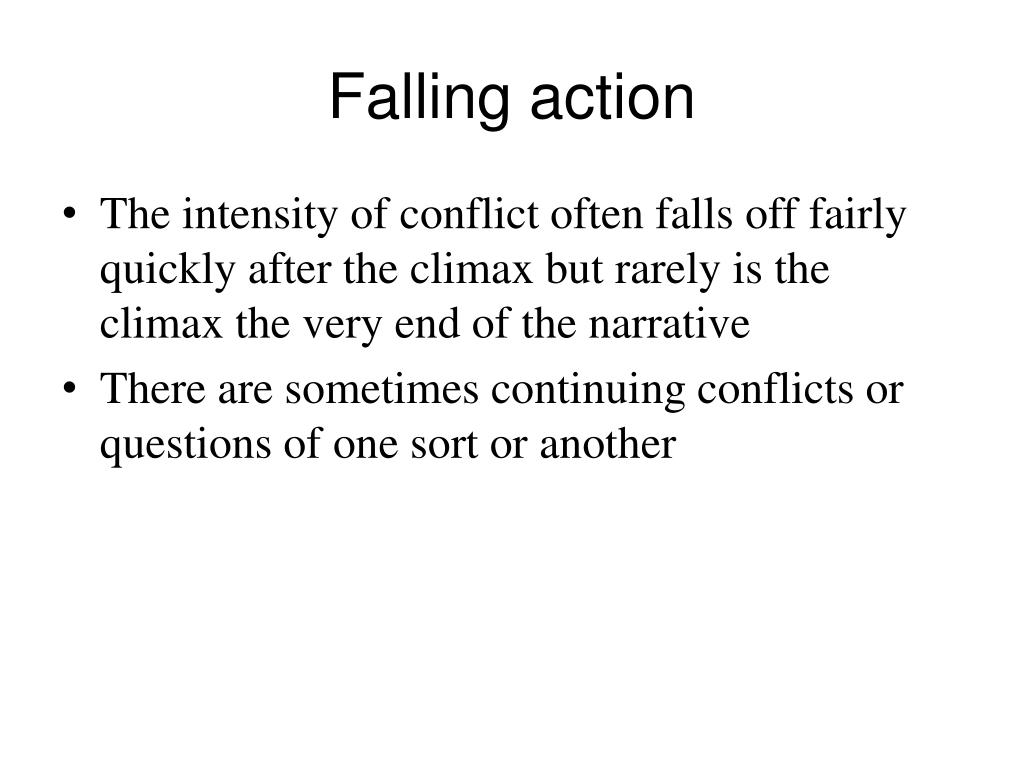 Falling action

• The intensity of conflict often falls off fairly quickly after the climax but rarely is the climax the very end of the narrative
• There are sometimes continuing conflicts or questions of one sort or another